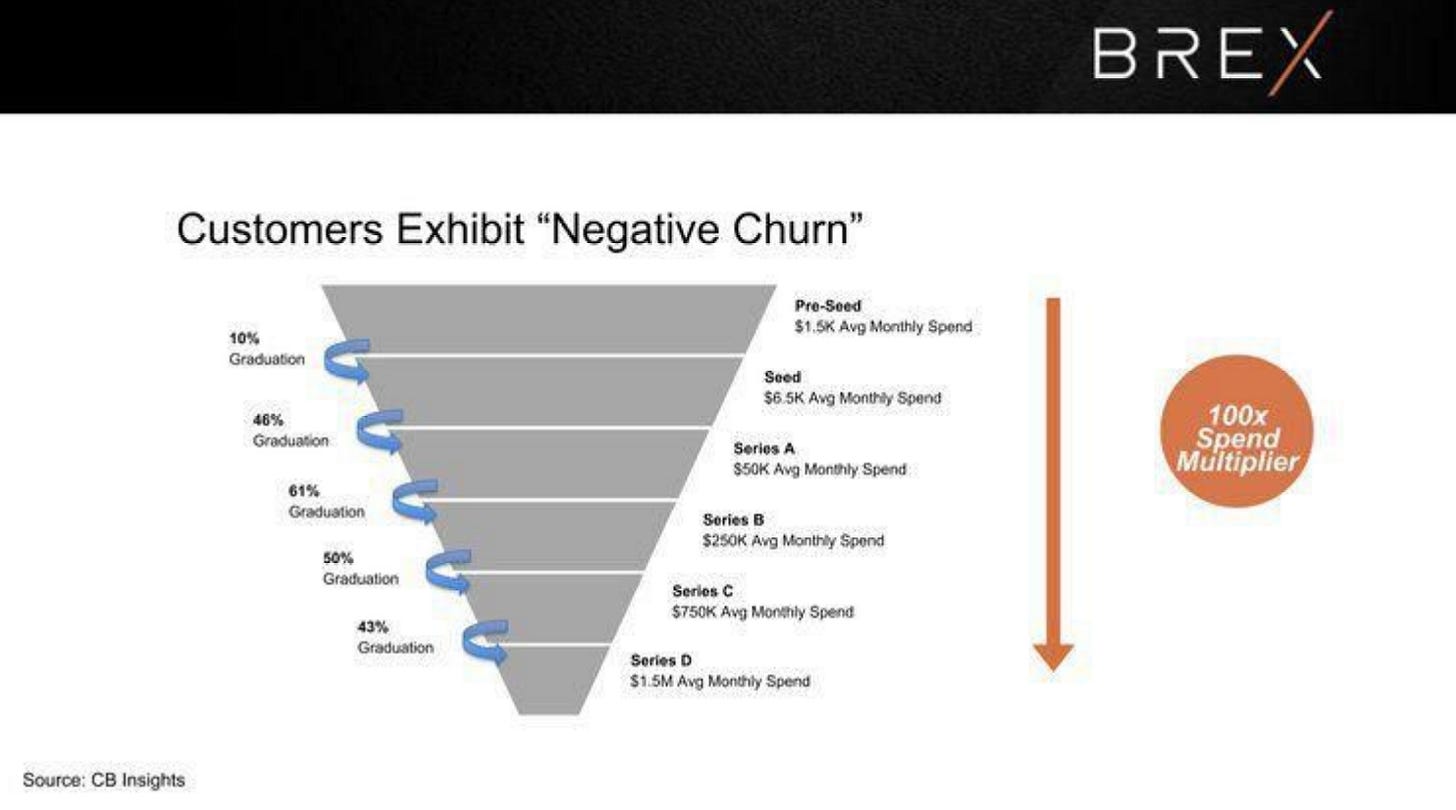 BREX

Customers Exhibit “Negative Churn”

10%
Graduation

46%
Graduation

61%
Graduation

50%
Graduation

43%
Graduation

Pre-Seed
\$1.5K Avg Monthly Spend

Seed
\$6.5K Avg Monthly Spend

Series A
\$50K Avg Monthly Spend

Series B
\$250K Avg Monthly Spend

Series C
\$750K Avg Monthly Spend

Series D
\$1.5M Avg Monthly Spend

100x Spend Multiplier

Source: CB Insights